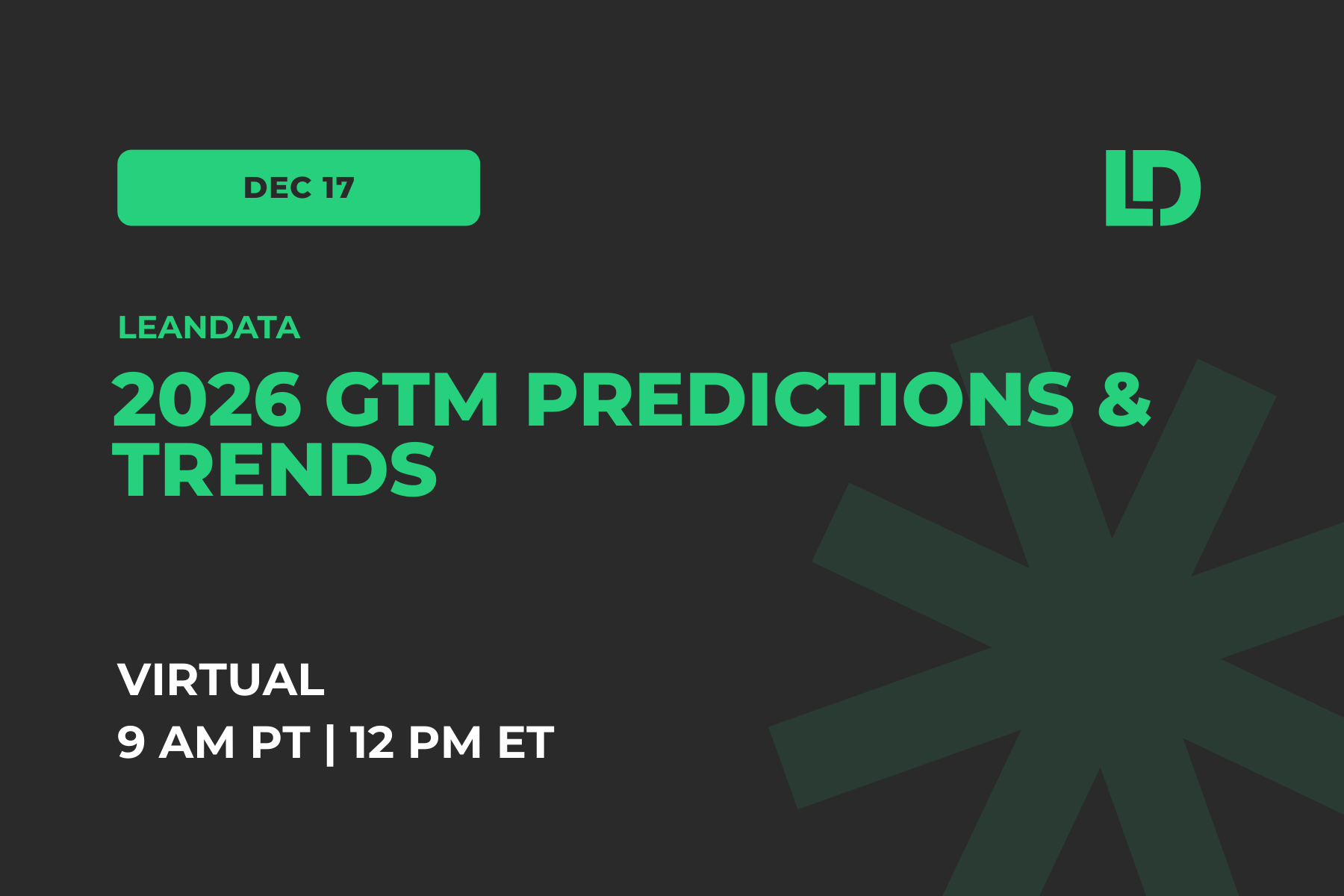 DEC 17

LD

LEANDATA

2026 GTM PREDICTIONS & TRENDS

VIRTUAL
9 AM PT | 12 PM ET